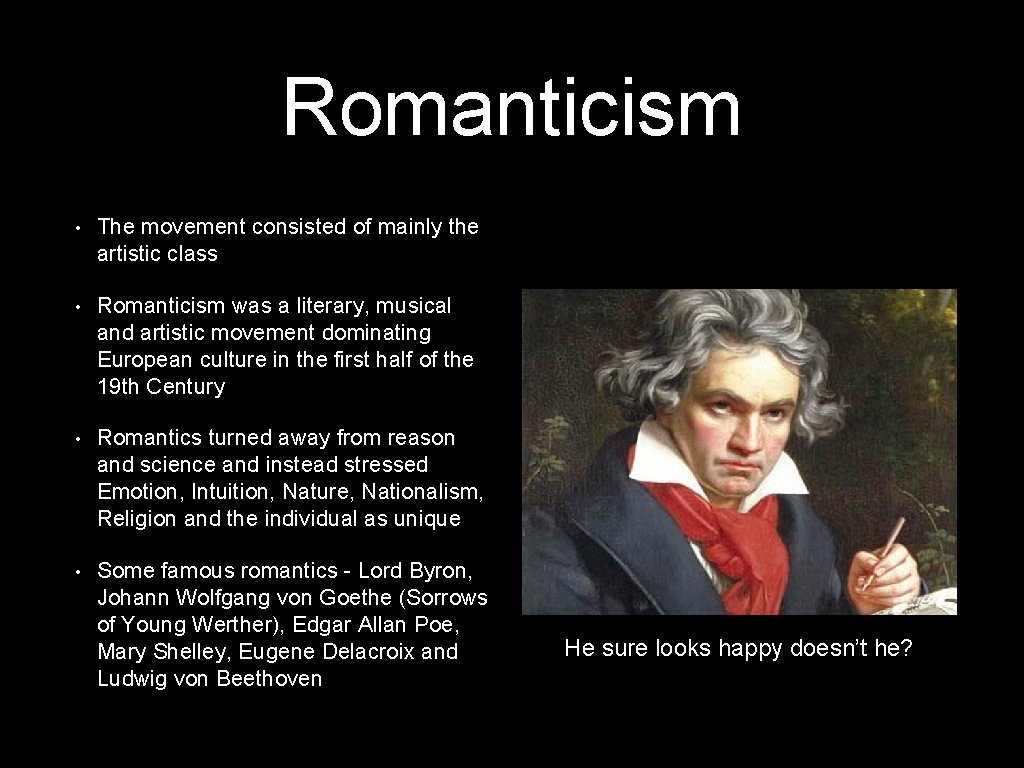 Romanticism

• The movement consisted of mainly the artistic class

• Romanticism was a literary, musical and artistic movement dominating European culture in the first half of the 19th Century

• Romantics turned away from reason and science and instead stressed Emotion, Intuition, Nature, Nationalism, Religion and the individual as unique

• Some famous romantics - Lord Byron, Johann Wolfgang von Goethe (Sorrows of Young Werther), Edgar Allan Poe, Mary Shelley, Eugene Delacroix and Ludwig von Beethoven

He sure looks happy doesn't he?